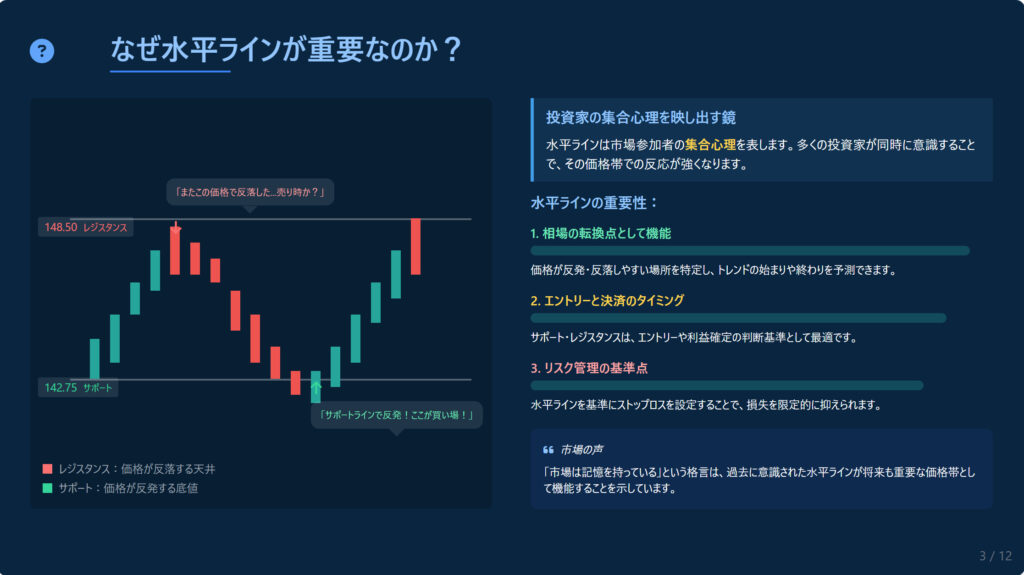 ?

なぜ水平ラインが重要なのか？

「またこの価格で反落した…売り時か？」

148.50 レジスタンス

142.75 サポート

「サポートラインで反発！ここが買い場！」

レジスタンス：価格が反落する天井

サポート：価格が反発する底値

投資家の集合心理を映し出す鏡

水平ラインは市場参加者の集合心理を表します。多くの投資家が同時に意識することで、その価格帯での反応が強くなります。

水平ラインの重要性：

1. 相場の転換点として機能

価格が反発・反落しやすい場所を特定し、トレンドの始まりや終わりを予測できます。

2. エントリーと決済のタイミング

サポート・レジスタンスは、エントリーや利益確定の判断基準として最適です。

3. リスク管理の基準点

水平ラインを基準にストップロスを設定することで、損失を限定的に抑えられます。

市場の声

「市場は記憶を持っている」という格言は、過去に意識された水平ラインが将来も重要な価格帯として機能することを示しています。

3 / 12